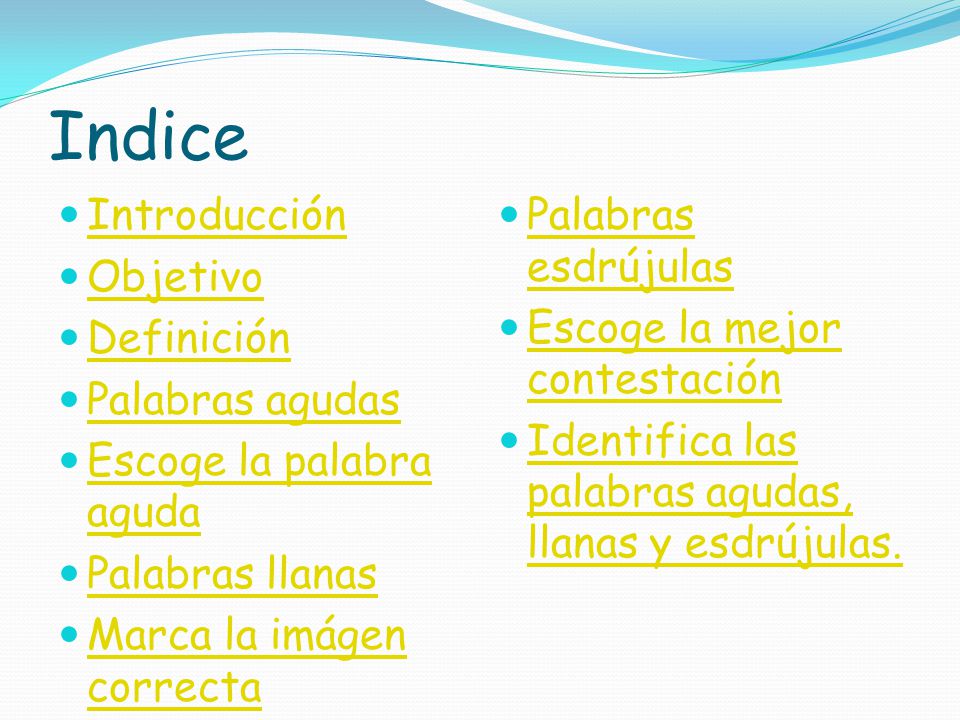 Indice

- Introducción
- Objetivo
- Definición
- Palabras agudas
- Escoge la palabra aguda
- Palabras llanas
- Marca la imágen correcta

- Palabras esdrújulas
- Escoge la mejor contestación
- Identifica las palabras agudas, llanas y esdrújulas.